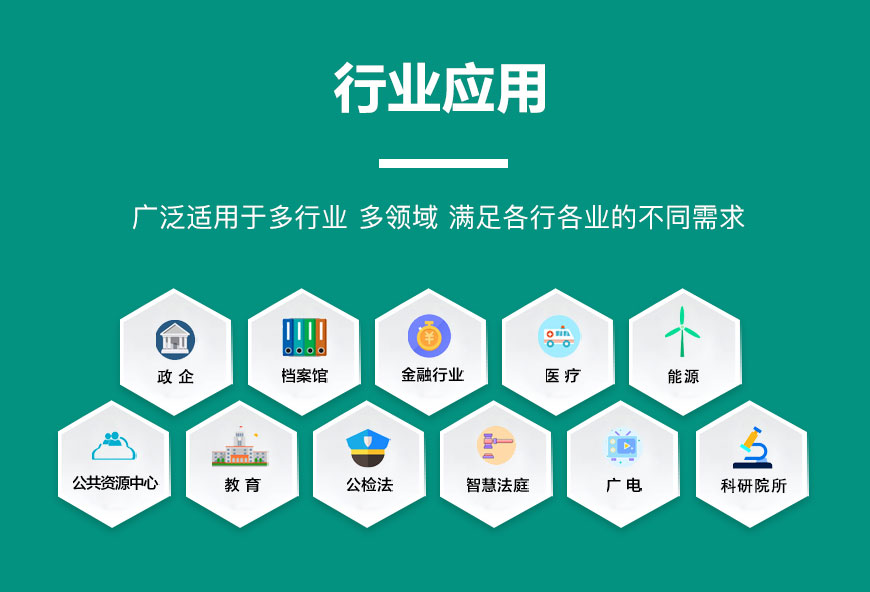 行业应用

广泛适用于多行业 多领域 满足各行各业的不同需求

政 企

档案馆

金融行业

医 疗

能源

公共资源中心

教 育

公检法

智慧法庭

广 电

科研院所